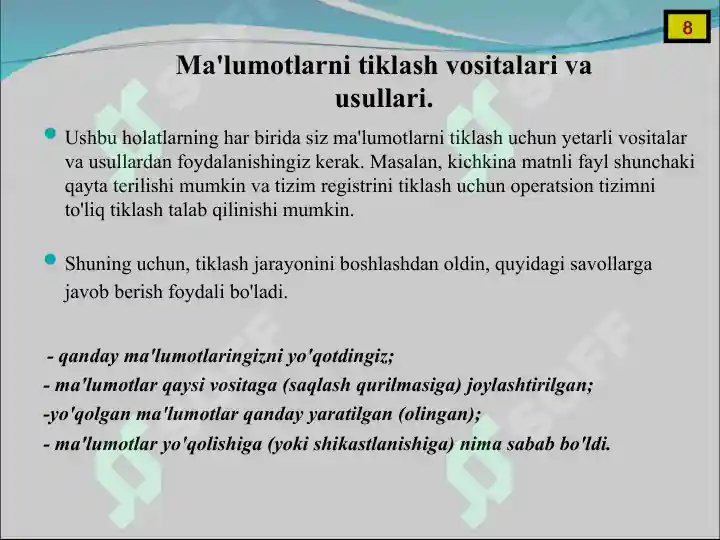 8

Ma'lumotlarni tiklash vositalari va usullari.

Ushbu holatlarning har birida siz ma'lumotlarni tiklash uchun yetarli vositalar va usullardan foydalanishingiz kerak. Masalan, kichkina matnli fayl shunchaki qayta terilishi mumkin va tizim registrini tiklash uchun operatsion tizimni to'liq tiklash talab qilinishi mumkin.

Shuning uchun, tiklash jarayonini boshlashdan oldin, quyidagi savollarga javob berish foydali bo'ladi.

- qanday ma'lumotlaringizni yo'qotdingiz;
- ma'lumotlar qaysi vositaga (saqlash qurilmasiga) joylashtirilgan;
-yo'qolgan ma'lumotlar qanday yaratilgan (olingan);
- ma'lumotlar yo'qolishiga (yoki shikastlanishiga) nima sabab bo'ldi.